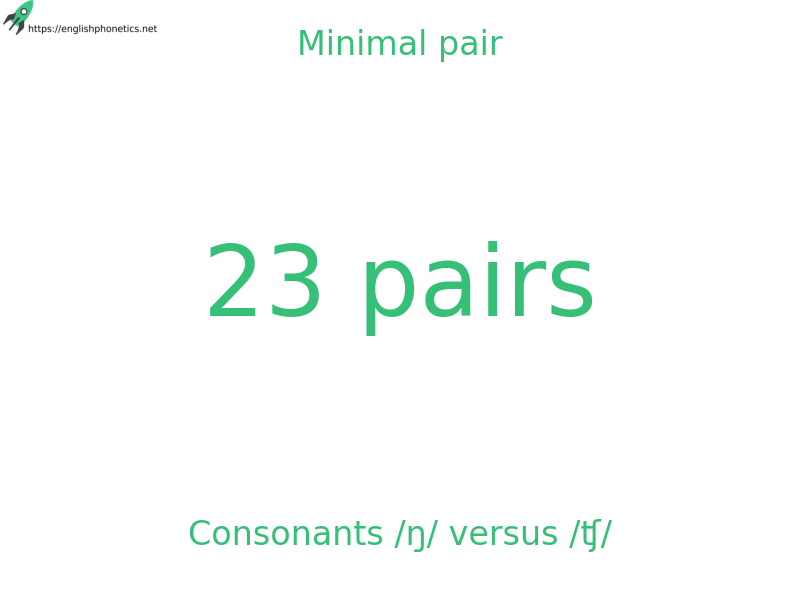 https://englishphonetics.net

Minimal pair

23 pairs

Consonants /ŋ/ versus /ʧ/